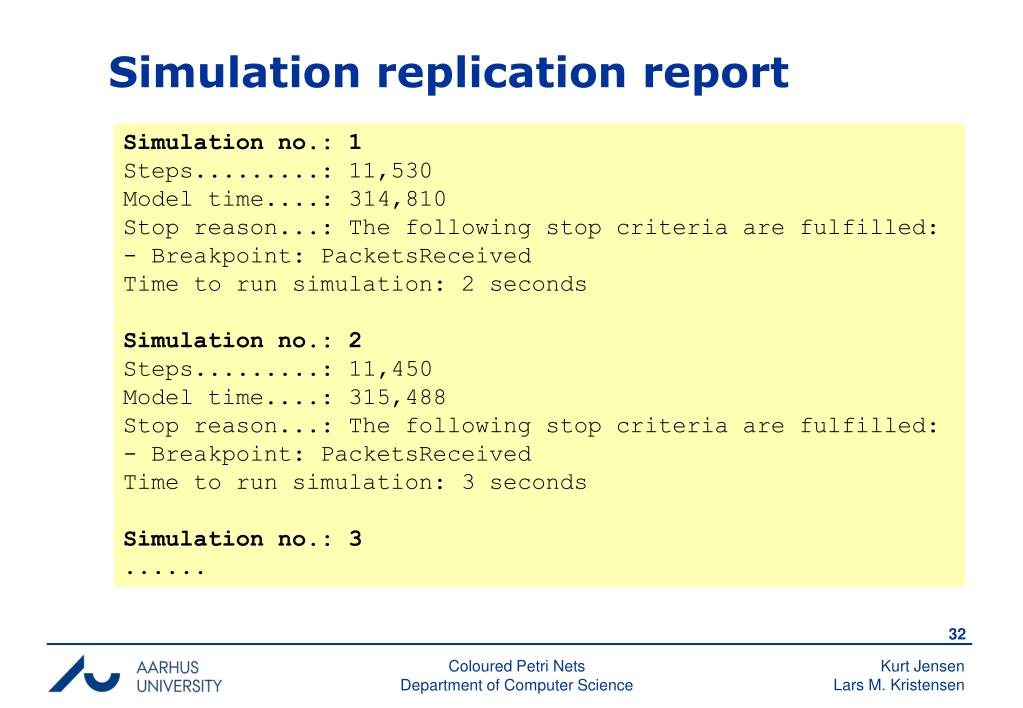 Simulation replication report

Simulation no.: 1
Steps.........: 11,530
Model time....: 314,810
Stop reason...: The following stop criteria are fulfilled:
- Breakpoint: PacketsReceived
Time to run simulation: 2 seconds

Simulation no.: 2
Steps.........: 11,450
Model time....: 315,488
Stop reason...: The following stop criteria are fulfilled:
- Breakpoint: PacketsReceived
Time to run simulation: 3 seconds

Simulation no.: 3
......

32

AARHUS UNIVERSITY

Coloured Petri Nets
Department of Computer Science

Kurt Jensen
Lars M. Kristensen